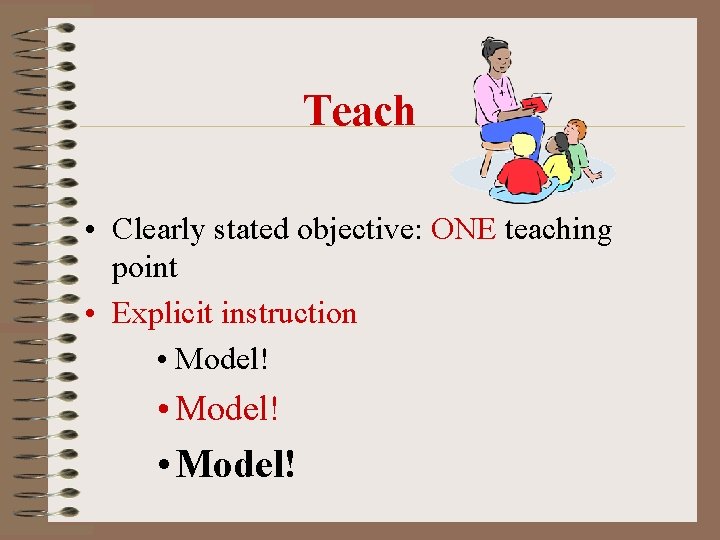 Teach

• Clearly stated objective: ONE teaching point
• Explicit instruction
• Model!
• Model!
• Model!